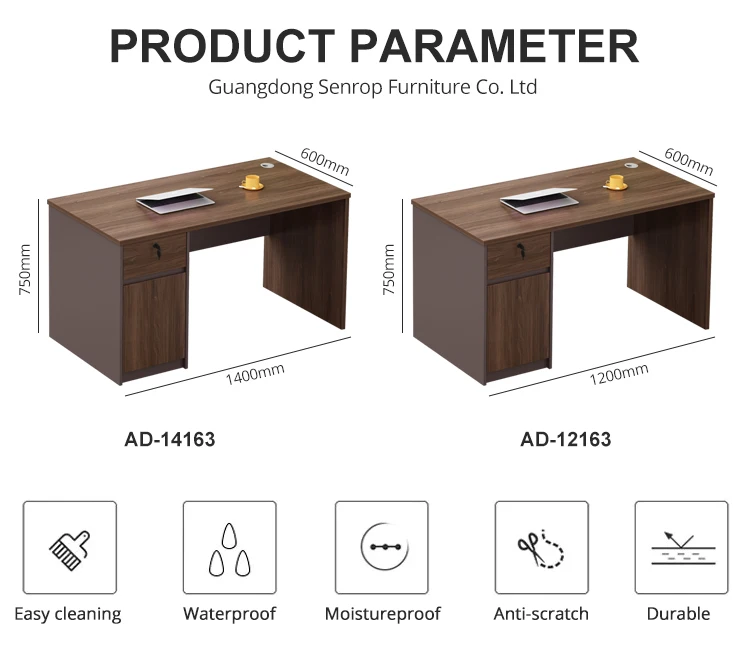 PRODUCT PARAMETER

Guangdong Senrop Furniture Co. Ltd

600mm

750mm

1400mm

AD-14163

600mm

750mm

1200mm

AD-12163

Easy cleaning

Waterproof

Moistureproof

Anti-scratch

Durable